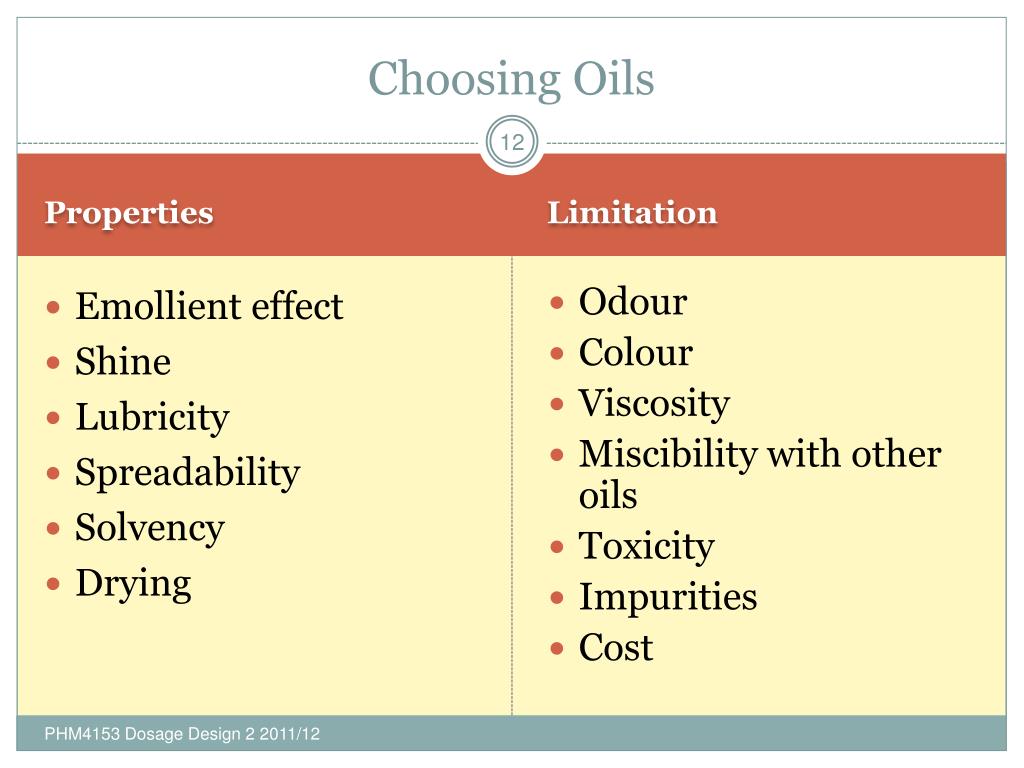 Choosing Oils

12

Properties

- Emollient effect
- Shine
- Lubricity
- Spreadability
- Solvency
- Drying

Limitation

- Odour
- Colour
- Viscosity
- Miscibility with other oils
- Toxicity
- Impurities
- Cost

PHM4153 Dosage Design 2 2011/12